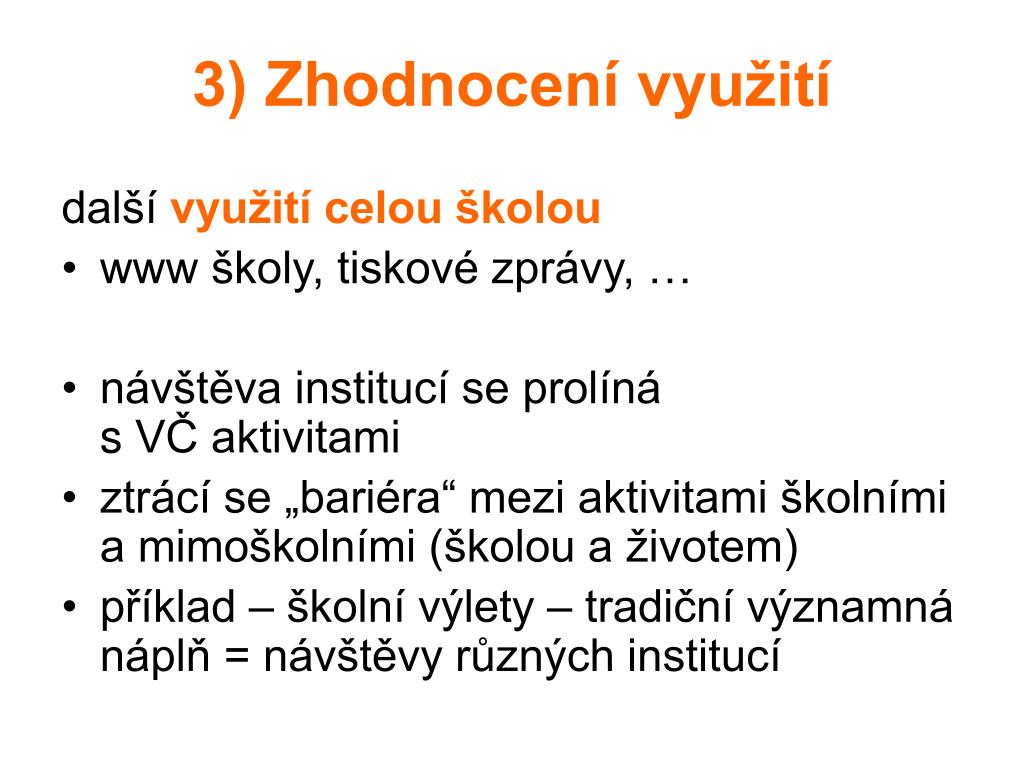 3) Zhodnocení využití

další využití celou školou
• www školy, tiskové zprávy, …

• návštěva institucí se prolíná s VČ aktivitami
• ztrácí se „bariéra“ mezi aktivitami školními a mimoškolními (školou a životem)
• příklad – školní výlety – tradiční významná náplň = návštěvy různých institucí